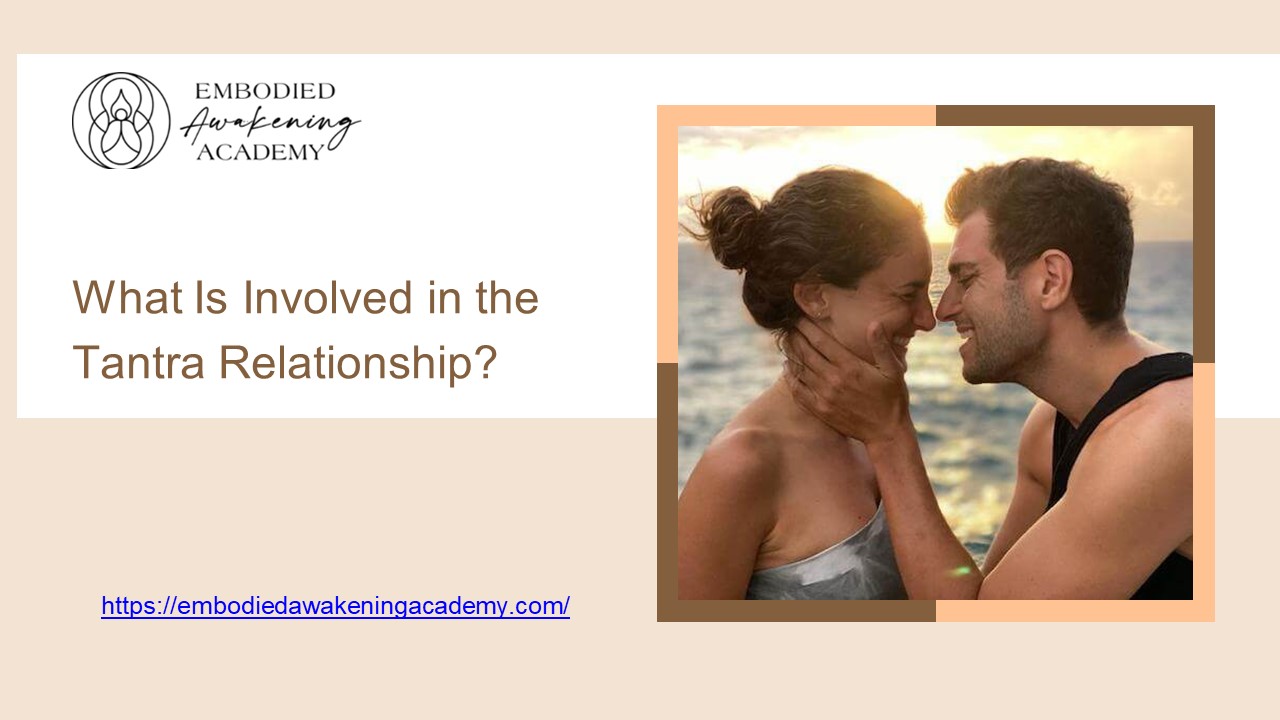 EMBODIED
Awakening
ACADEMY

What Is Involved in the Tantra Relationship?

https://embodiedawakeningacademy.com/